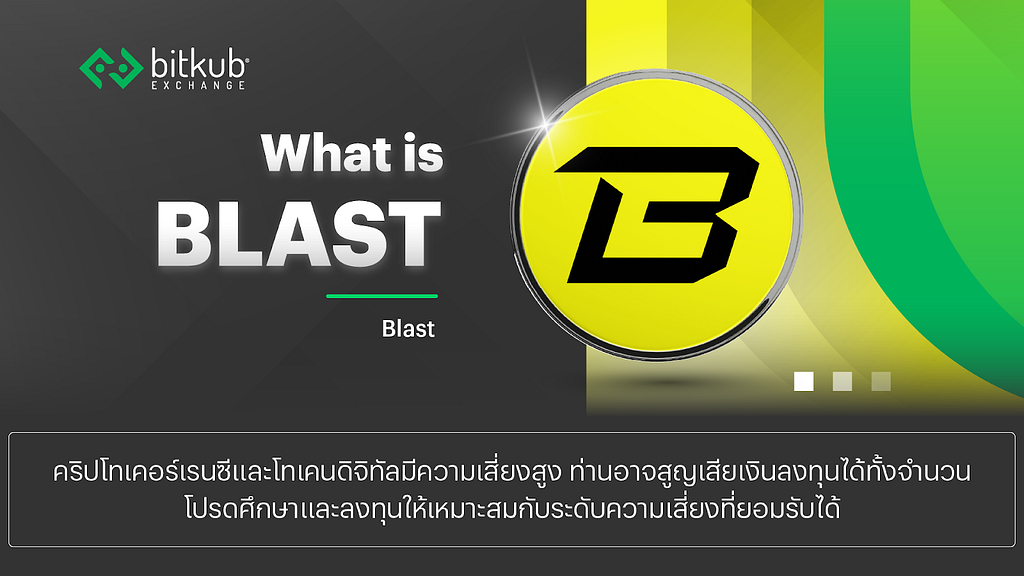 bitkub
EXCHANGE

What is
BLAST

Blast

คริปโทเคอร์เรนซีและโทเคนดิจิทัลมีความเสี่ยงสูง ท่านอาจสูญเสียเงินลงทุนได้ทั้งจำนวน
โปรดศึกษาและลงทุนให้เหมาะสมกับระดับความเสี่ยงที่ยอมรับได้